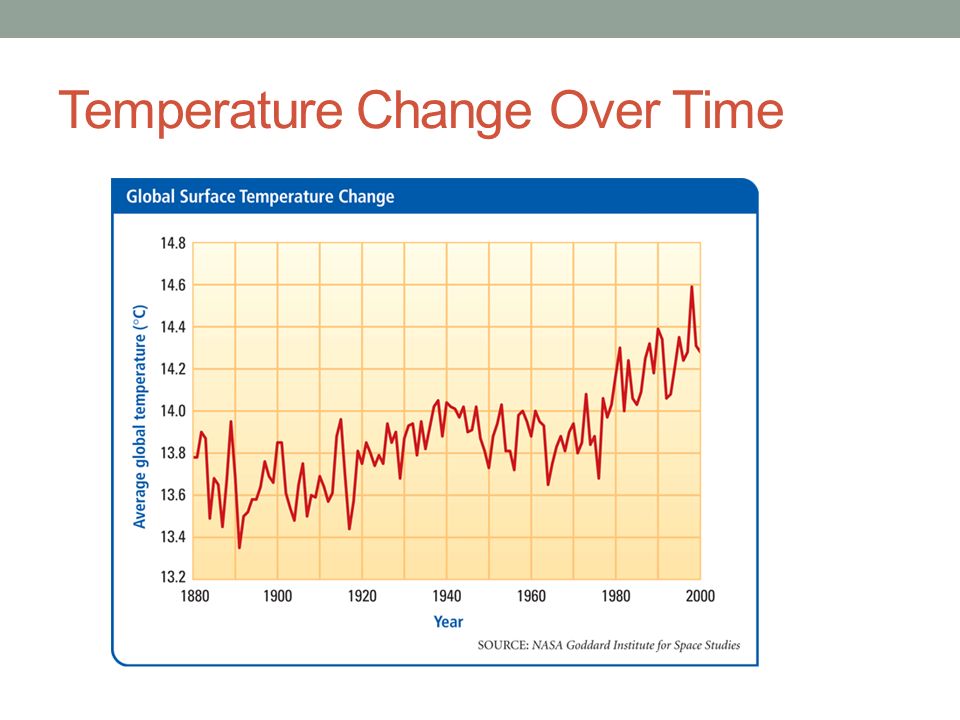 Temperature Change Over Time

Global Surface Temperature Change

Average global temperature (°C)

14.8
14.6
14.4
14.2
14.0
13.8
13.6
13.4
13.2

1880 1900 1920 1940 1960 1980 2000

Year

SOURCE: NASA Goddard Institute for Space Studies